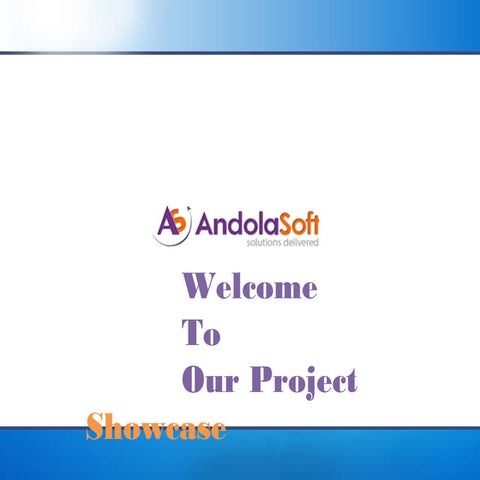 AS AndolaSoft
solutions delivered

Welcome
To
Our Project
Showcase